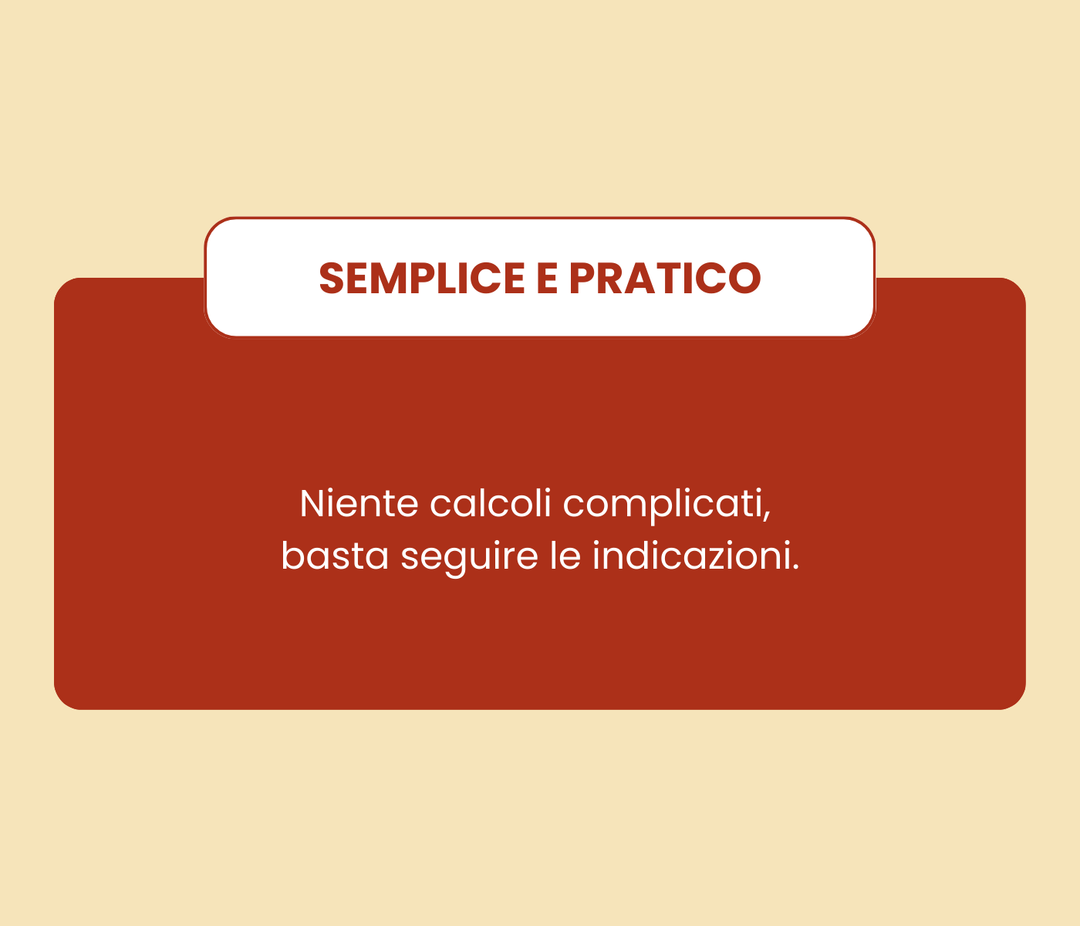 SEMPLICE E PRATICO

Niente calcoli complicati, basta seguire le indicazioni.